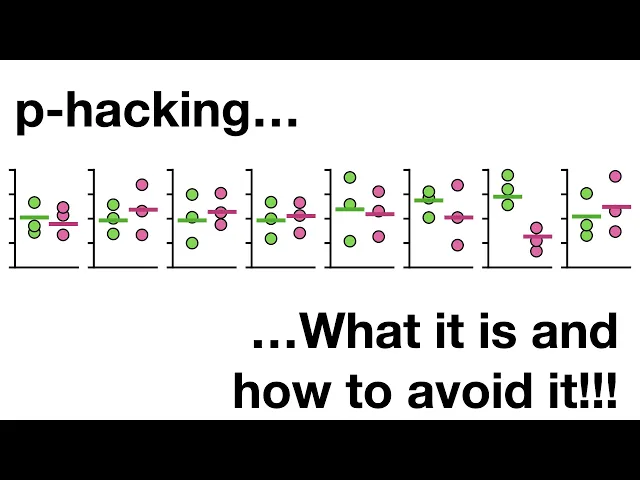 p-hacking…

…What it is and how to avoid it!!!